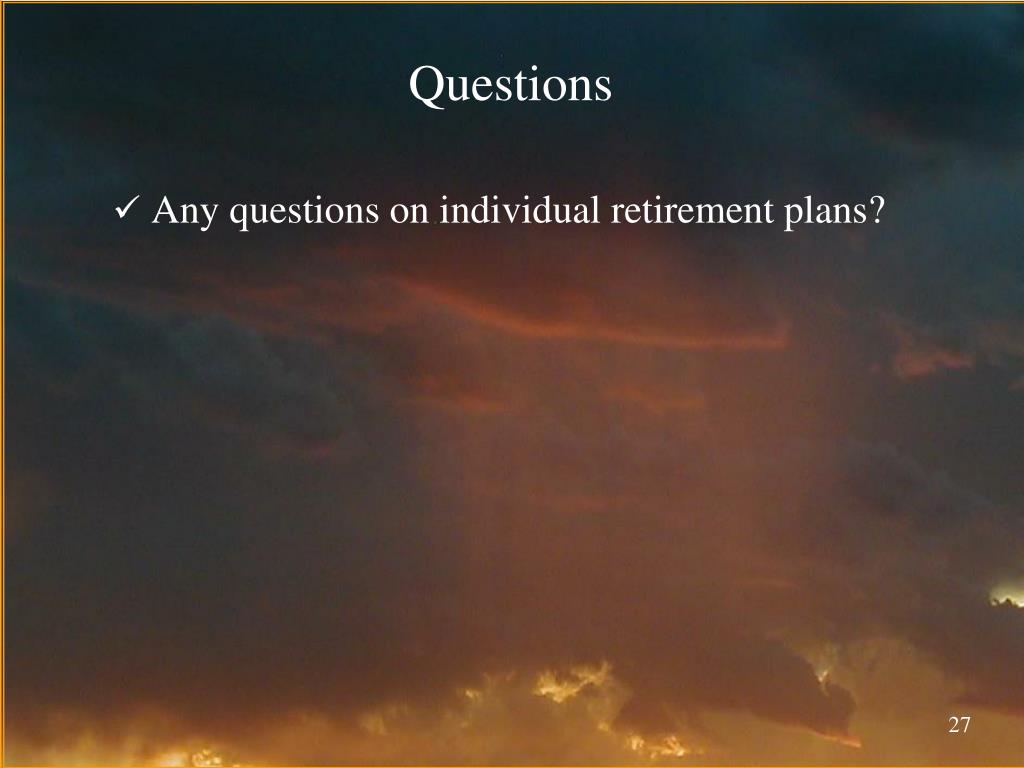 Questions

✓ Any questions on individual retirement plans?

27